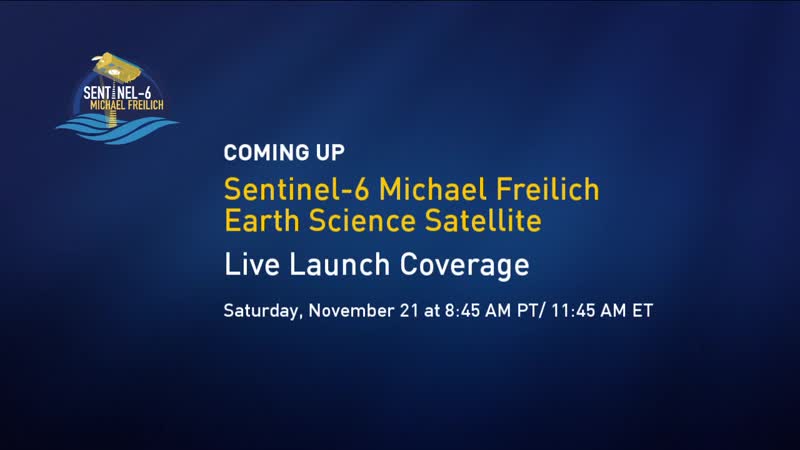 SENTINEL-6
MICHAEL FREILICH

COMING UP

Sentinel-6 Michael Freilich Earth Science Satellite

Live Launch Coverage

Saturday, November 21 at 8:45 AM PT/ 11:45 AM ET